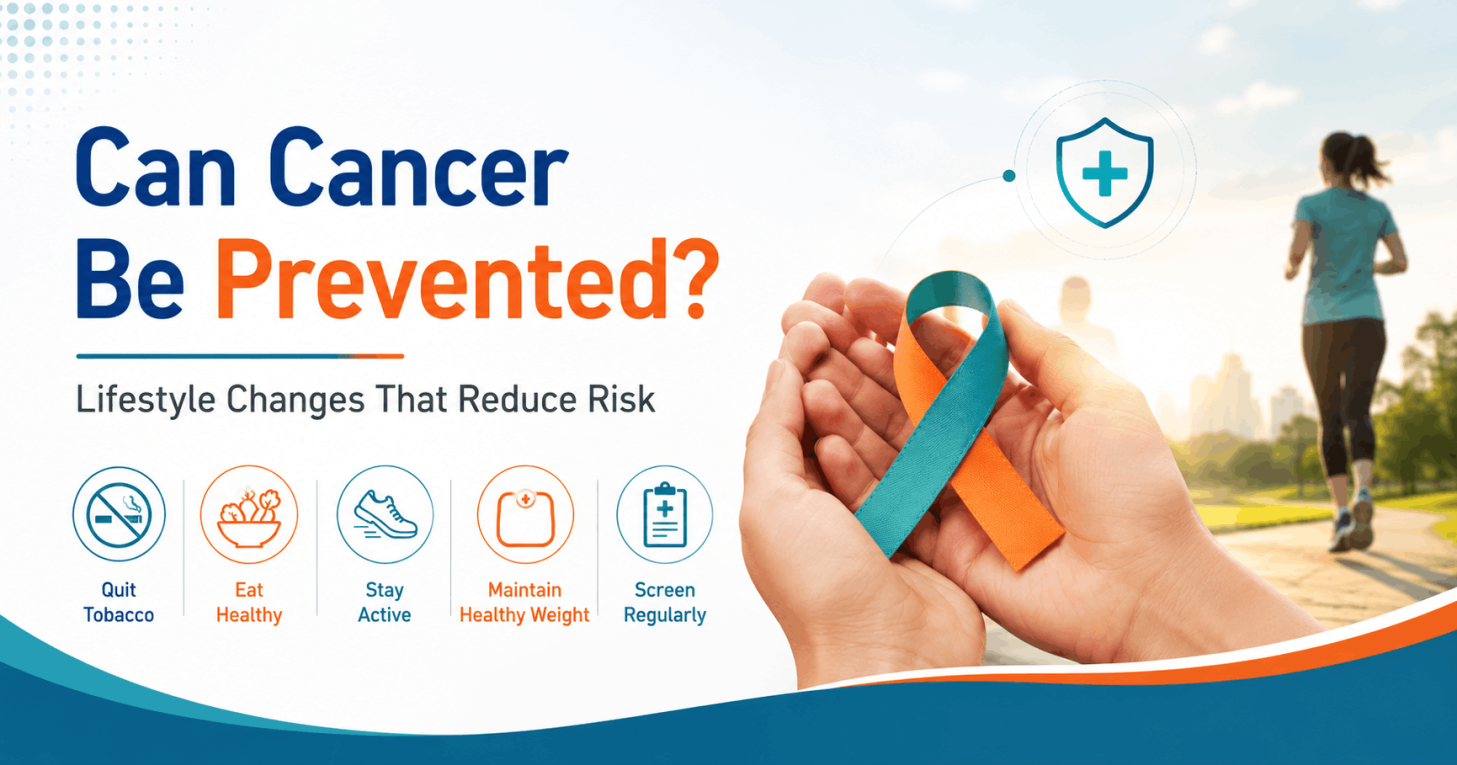 Can Cancer Be Prevented?

Lifestyle Changes That Reduce Risk

Quit Tobacco

Eat Healthy

Stay Active

Maintain Healthy Weight

Screen Regularly